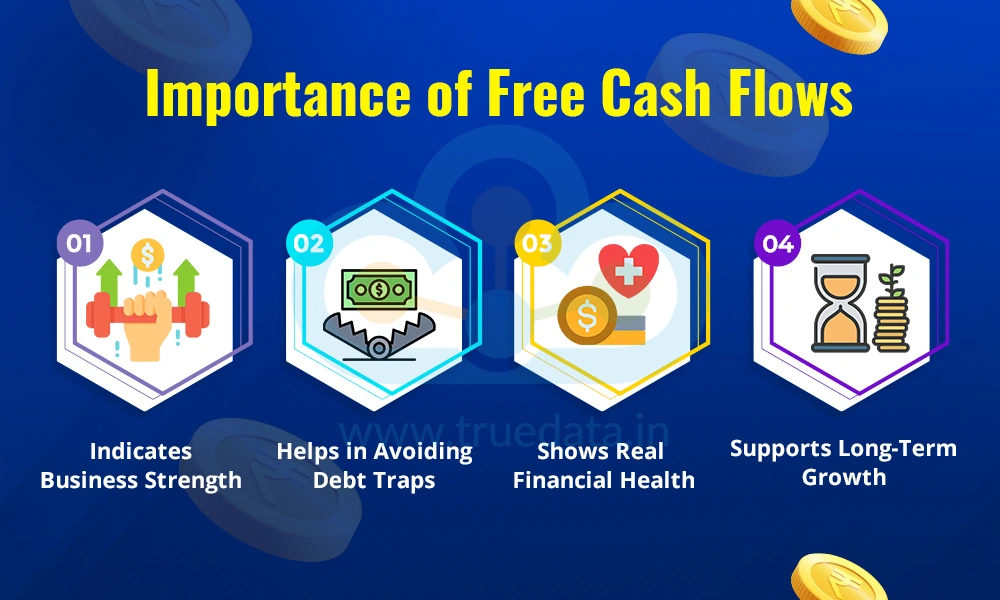 Importance of Free Cash Flows

01
Indicates Business Strength

02
Helps in Avoiding Debt Traps

03
Shows Real Financial Health

04
Supports Long-Term Growth

www.truedata.in